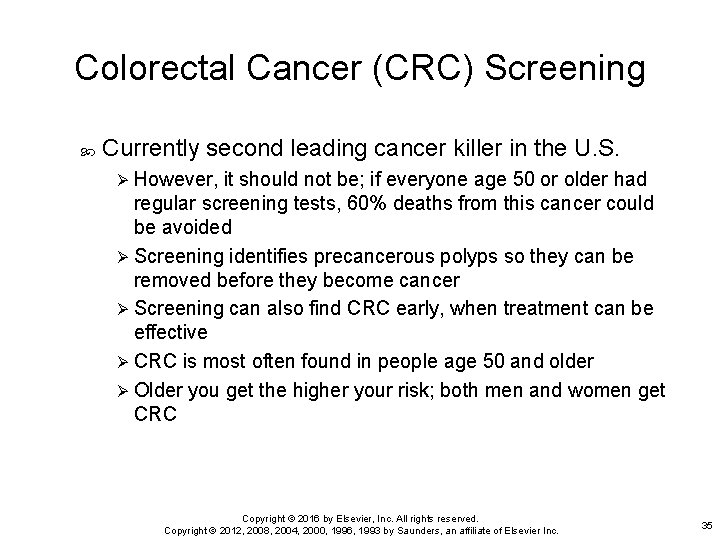 Colorectal Cancer (CRC) Screening

Currently second leading cancer killer in the U.S.

However, it should not be; if everyone age 50 or older had regular screening tests, 60% deaths from this cancer could be avoided

Screening identifies precancerous polyps so they can be removed before they become cancer

Screening can also find CRC early, when treatment can be effective

CRC is most often found in people age 50 and older

Older you get the higher your risk; both men and women get CRC

Copyright © 2016 by Elsevier, Inc. All rights reserved.
Copyright © 2012, 2008, 2004, 2000, 1996, 1993 by Saunders, an affiliate of Elsevier Inc.

35